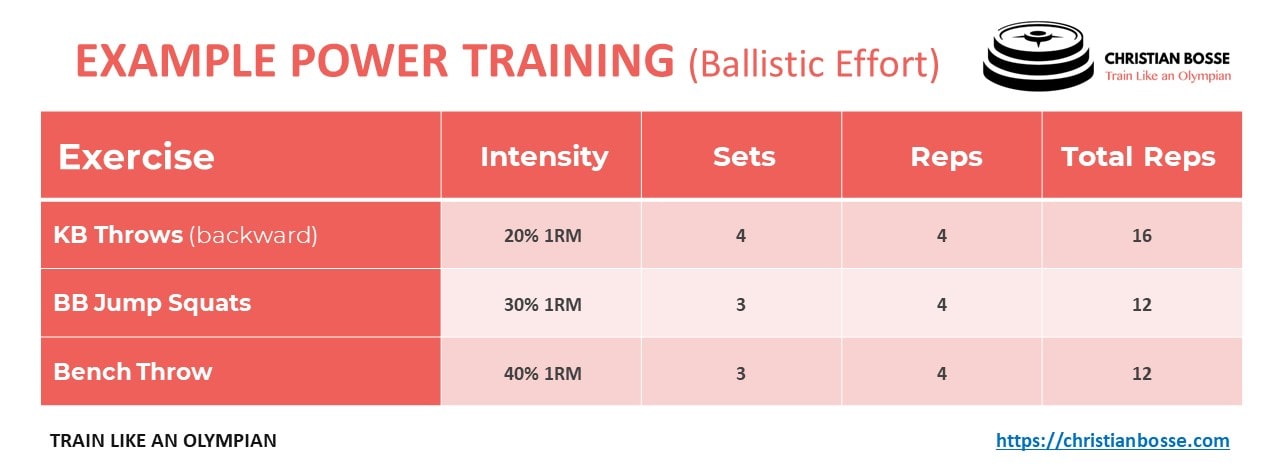 EXAMPLE POWER TRAINING (Ballistic Effort)

CHRISTIAN BOSSE
Train Like an Olympian

| Exercise | Intensity | Sets | Reps | Total Reps |
|---|---|---|---|---|
| KB Throws (backward) | 20% 1RM | 4 | 4 | 16 |
| BB Jump Squats | 30% 1RM | 3 | 4 | 12 |
| Bench Throw | 40% 1RM | 3 | 4 | 12 |

TRAIN LIKE AN OLYMPIAN

https://christianbosse.com